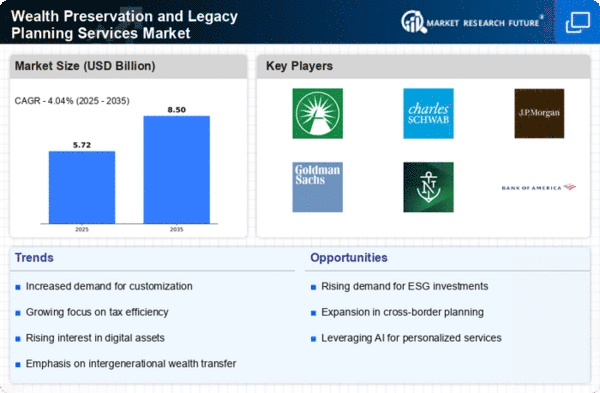 Wealth Preservation and Legacy Planning Services Market

MARKET RESEARCH FUTURE

Market Size (USD Billion)

CAGR - 4.04% (2025 - 2035)

5.72

8.50

2025

2035

Key Players

charles SCHWAB

J.P.Morgan

Goldman Sachs

BANK OF AMERICA

Trends

Increased demand for customization

Growing focus on tax efficiency

Rising interest in digital assets

Emphasis on intergenerational wealth transfer

Opportunities

Rising demand for ESG investments

Expansion in cross-border planning

Leveraging AI for personalized services